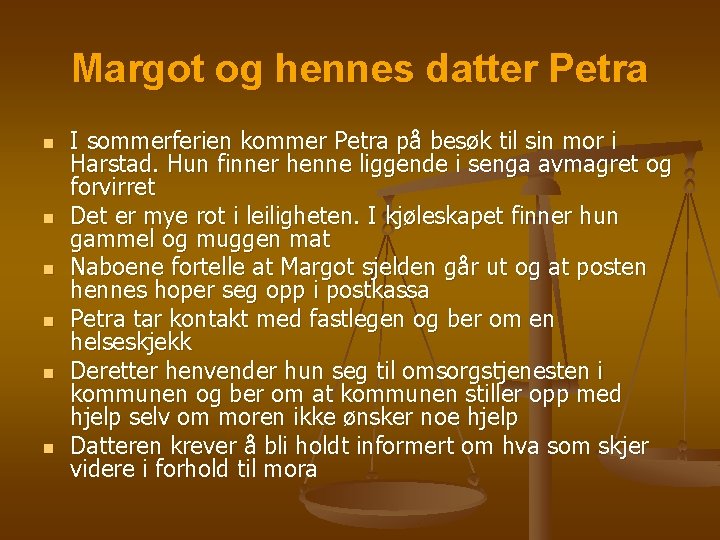 Margot og hennes datter Petra

- I sommerferien kommer Petra på besøk til sin mor i Harstad. Hun finner henne liggende i senga avmagret og forvirret
- Det er mye rot i leiligheten. I kjøleskapet finner hun gammel og muggen mat
- Naboene fortelle at Margot sjelden går ut og at posten hennes hoper seg opp i postkassa
- Petra tar kontakt med fastlegen og ber om en helseskjekk
- Deretter henvender hun seg til omsorgstjenesten i kommunen og ber om at kommunen stiller opp med hjelp selv om moren ikke ønsker noe hjelp
- Datteren krever å bli holdt informert om hva som skjer videre i forhold til mora